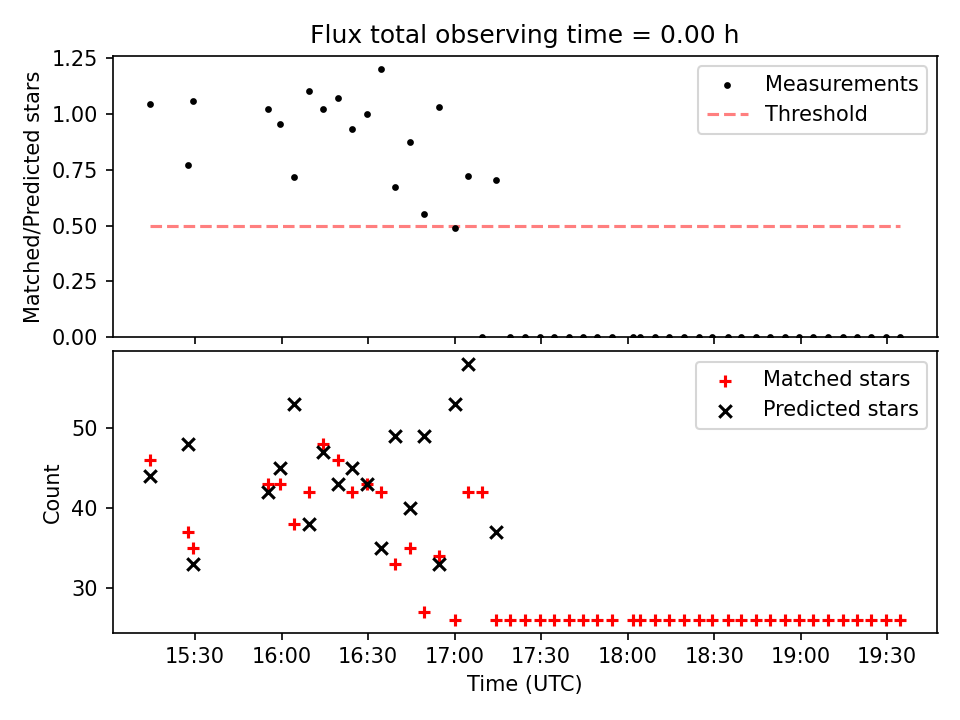 Flux total observing time = 0.00 h

Matched/Predicted stars

1.25
1.00
0.75
0.50
0.25
0.00

Measurements
Threshold

Count

50
40
30

Matched stars
Predicted stars

15:30
16:00
16:30
17:00
17:30
18:00
18:30
19:00
19:30

Time (UTC)